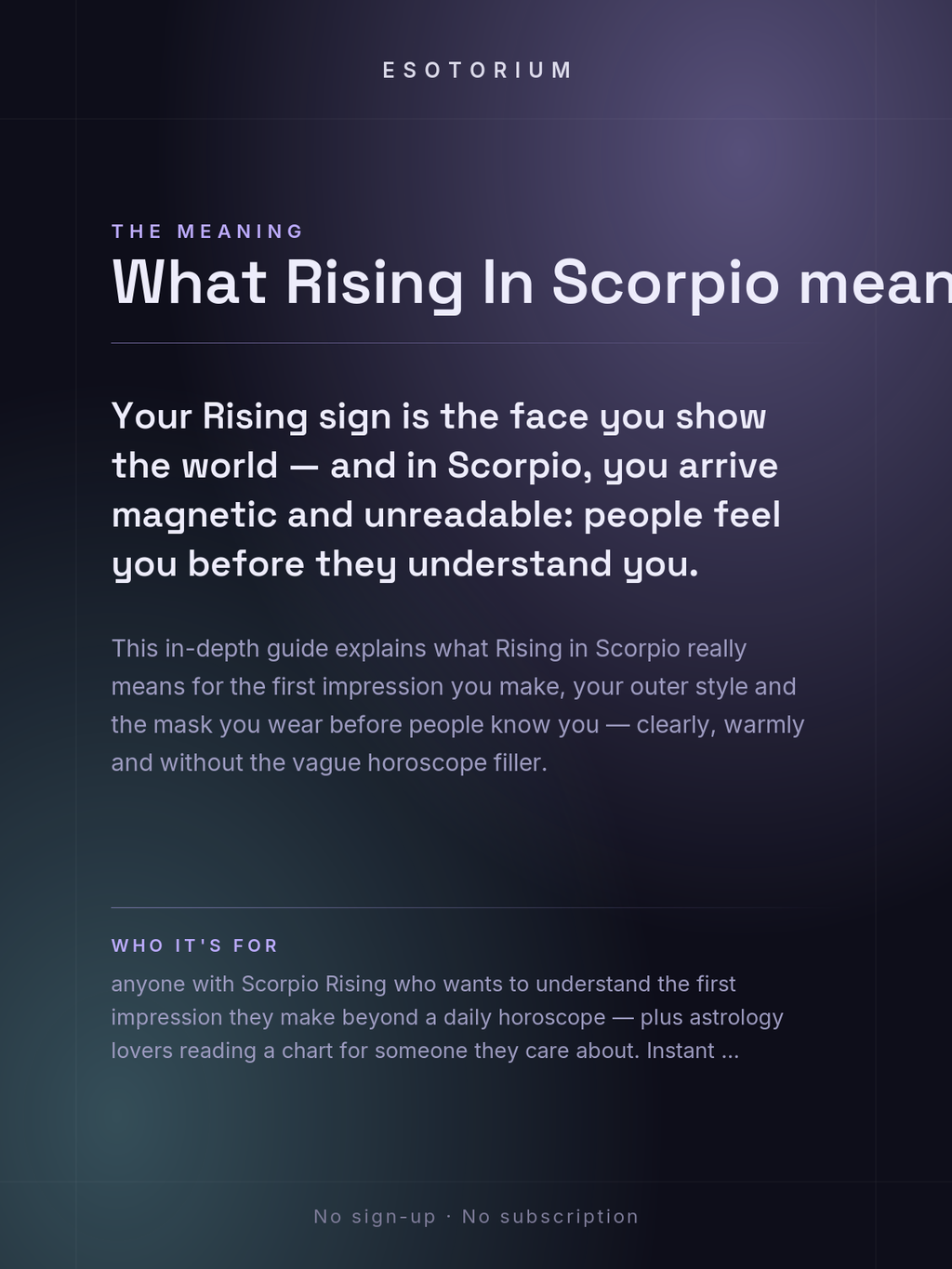 ESOTORIUM

THE MEANING

What Rising In Scorpio mean

Your Rising sign is the face you show the world — and in Scorpio, you arrive magnetic and unreadable: people feel you before they understand you.

This in-depth guide explains what Rising in Scorpio really means for the first impression you make, your outer style and the mask you wear before people know you — clearly, warmly and without the vague horoscope filler.

WHO IT'S FOR

anyone with Scorpio Rising who wants to understand the first impression they make beyond a daily horoscope — plus astrology lovers reading a chart for someone they care about. Instant ...

No sign-up · No subscription